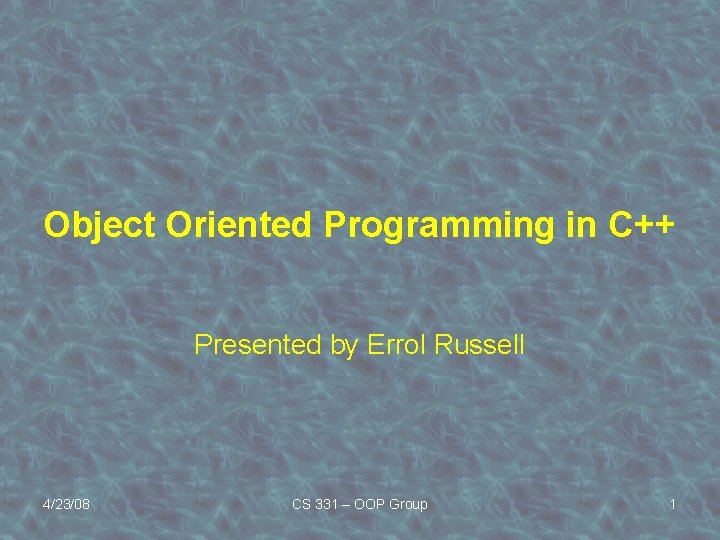 Object Oriented Programming in C++

Presented by Errol Russell

4/23/08

CS 331 – OOP Group

1